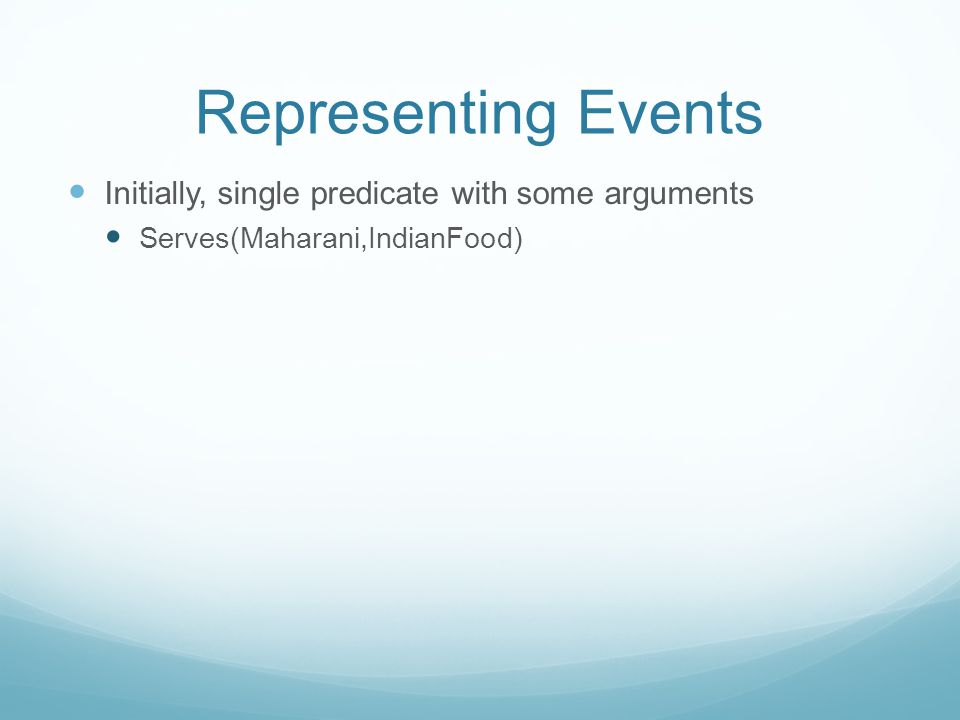 Representing Events

Initially, single predicate with some arguments

Serves(Maharani,IndianFood)